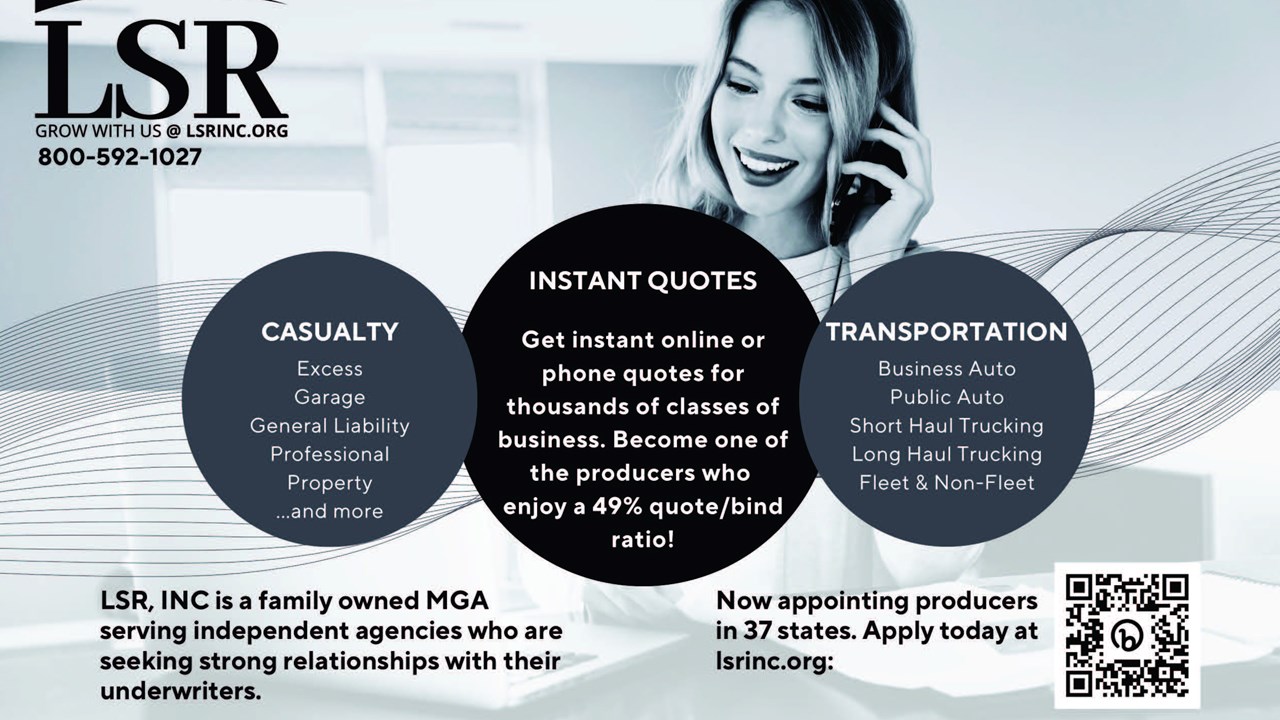 LSR
GROW WITH US @ LSRINC.ORG
800-592-1027

CASUALTY
Excess
Garage
General Liability
Professional
Property
...and more

INSTANT QUOTES
Get instant online or phone quotes for thousands of classes of business. Become one of the producers who enjoy a 49% quote/bind ratio!

TRANSPORTATION
Business Auto
Public Auto
Short Haul Trucking
Long Haul Trucking
Fleet & Non-Fleet

LSR, INC is a family owned MGA serving independent agencies who are seeking strong relationships with their underwriters.

Now appointing producers in 37 states. Apply today at lsrinc.org: